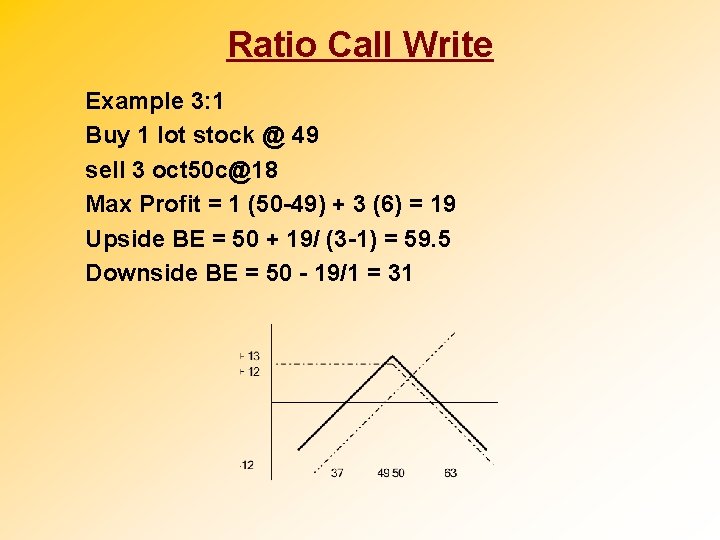 Ratio Call Write

Example 3:1
Buy 1 lot stock @ 49
sell 3 oct50c@18
Max Profit = 1 (50-49) + 3 (6) = 19
Upside BE = 50 + 19/ (3-1) = 59.5
Downside BE = 50 - 19/1 = 31

+13
+12
-12
37
49 50
63